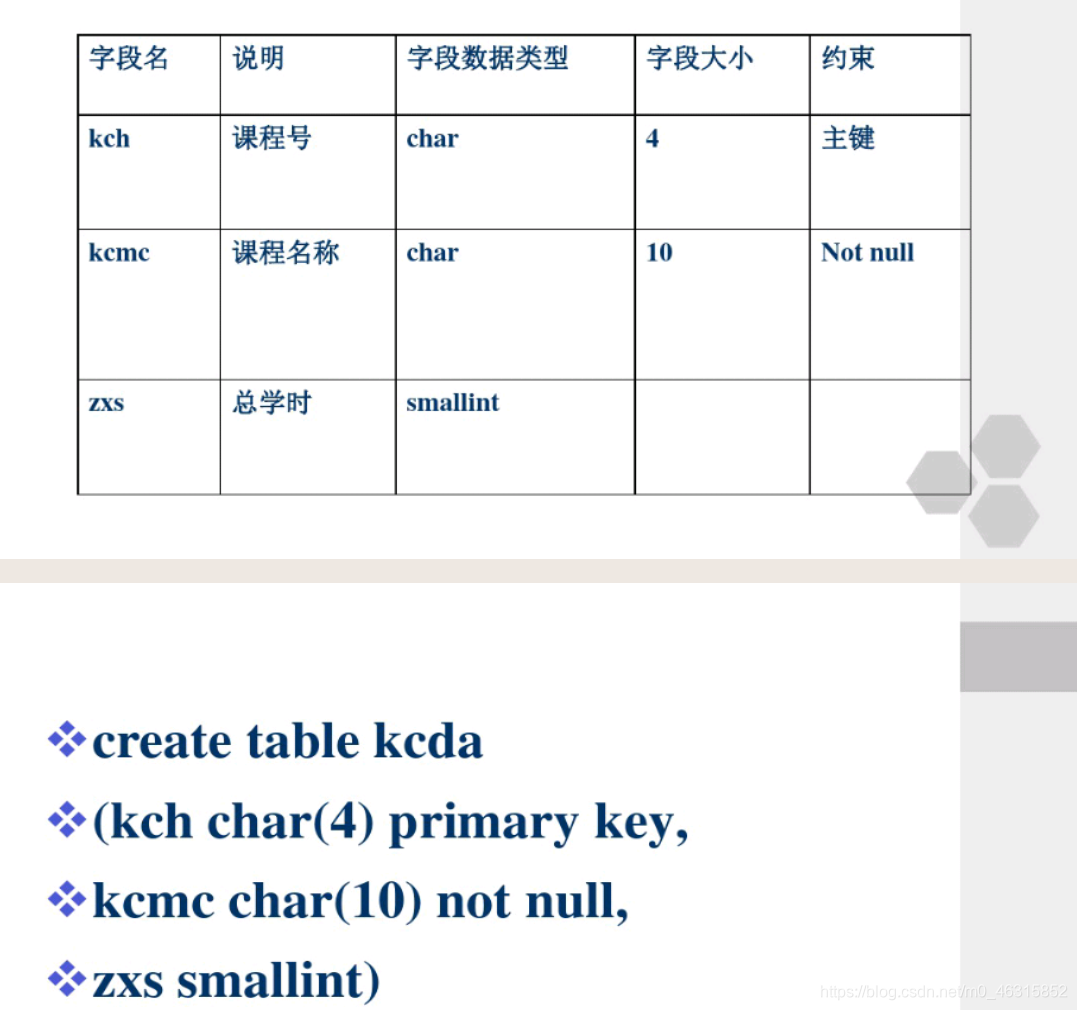 | 字段名 | 说明 | 字段数据类型 | 字段大小 | 约束 |
|---|---|---|---|---|
| kch | 课程号 | char | 4 | 主键 |
| kcmc | 课程名称 | char | 10 | Not null |
| zxs | 总学时 | smallint | | |

❖create table kcda

❖(kch char(4) primary key,

❖kcmc char(10) not null,

❖zxs smallint)

https://blog.csdn.net/m0_46315852